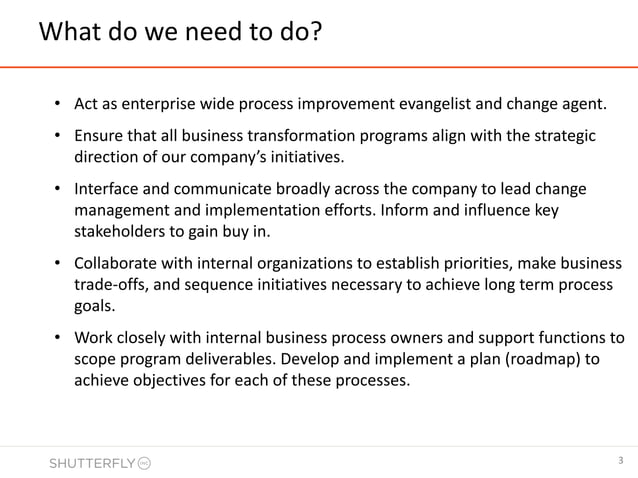 What do we need to do?

• Act as enterprise wide process improvement evangelist and change agent.

• Ensure that all business transformation programs align with the strategic direction of our company's initiatives.

• Interface and communicate broadly across the company to lead change management and implementation efforts. Inform and influence key stakeholders to gain buy in.

• Collaborate with internal organizations to establish priorities, make business trade-offs, and sequence initiatives necessary to achieve long term process goals.

• Work closely with internal business process owners and support functions to scope program deliverables. Develop and implement a plan (roadmap) to achieve objectives for each of these processes.

SHUTTERFLY INC

3